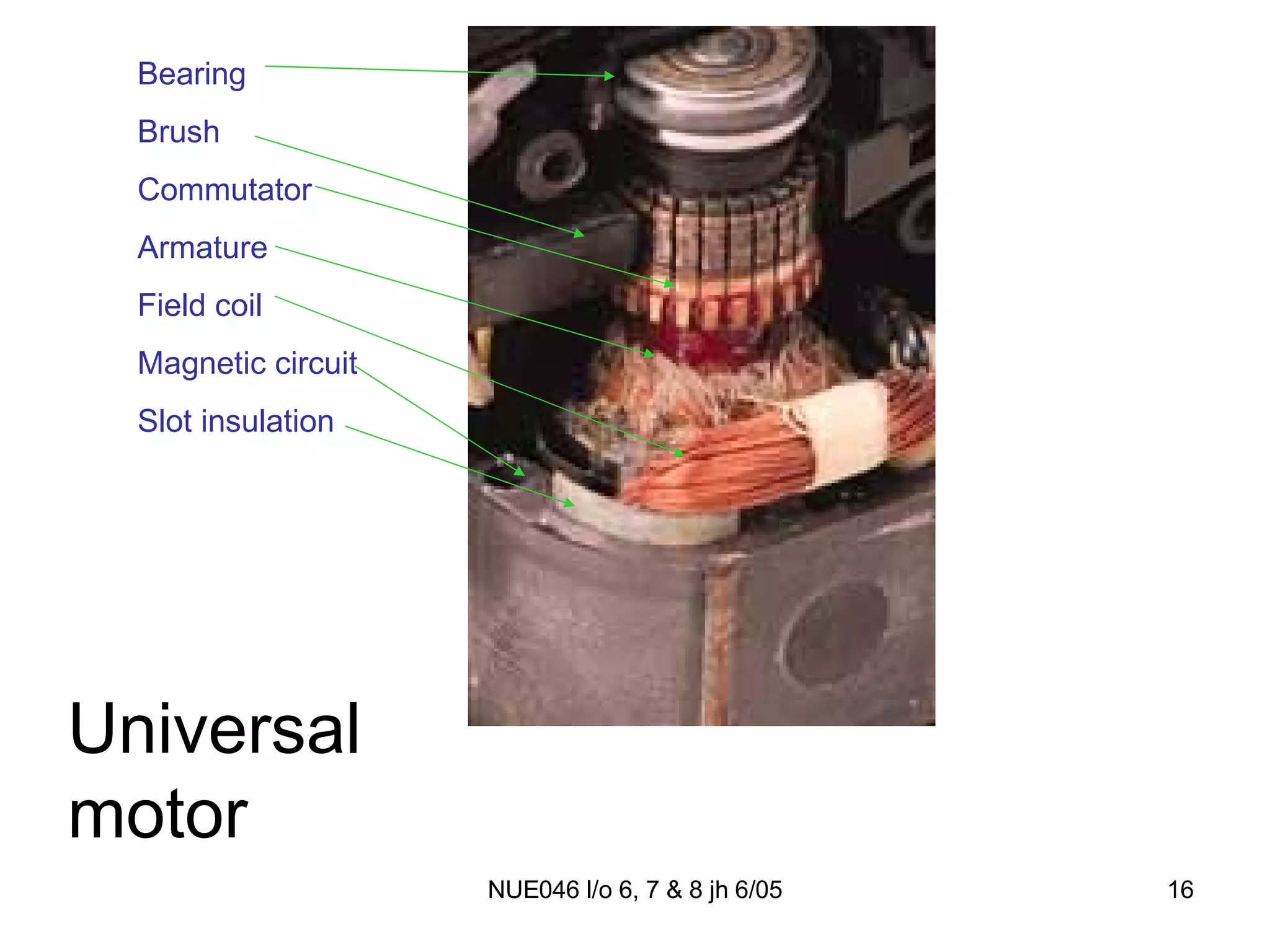 Bearing

Brush

Commutator

Armature

Field coil

Magnetic circuit

Slot insulation

Universal motor

NUE046 l/o 6, 7 & 8 jh 6/05

16